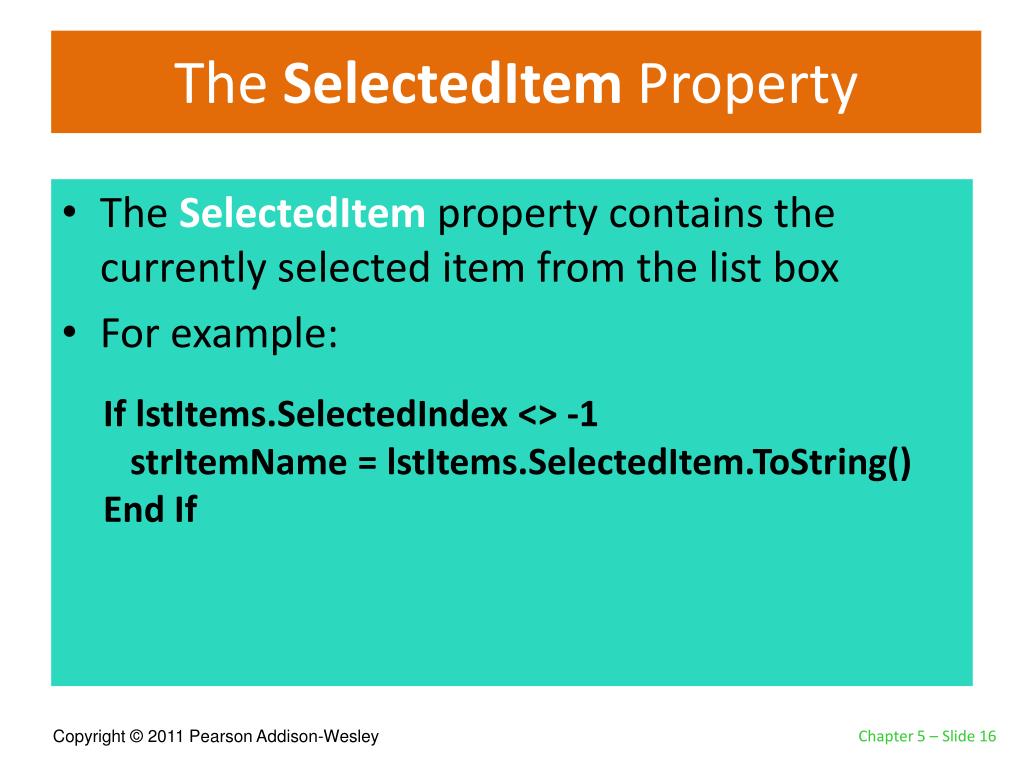 The SelectedItem Property

• The SelectedItem property contains the currently selected item from the list box
• For example:

If lstItems.SelectedIndex <> -1
strItemName = lstItems.SelectedItem.ToString()
End If

Copyright © 2011 Pearson Addison-Wesley

Chapter 5 – Slide 16